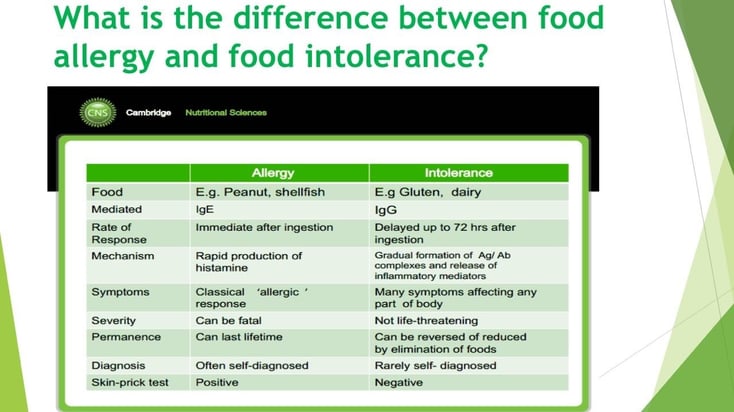 What is the difference between food allergy and food intolerance?

CNS Cambridge Nutritional Sciences

| | Allergy | Intolerance |
|---|---|---|
| Food | E.g. Peanut, shellfish | E.g Gluten, dairy |
| Mediated | IgE | IgG |
| Rate of Response | Immediate after ingestion | Delayed up to 72 hrs after ingestion |
| Mechanism | Rapid production of histamine | Gradual formation of Ag/ Ab complexes and release of inflammatory mediators |
| Symptoms | Classical 'allergic ' response | Many symptoms affecting any part of body |
| Severity | Can be fatal | Not life-threatening |
| Permanence | Can last lifetime | Can be reversed of reduced by elimination of foods |
| Diagnosis | Often self-diagnosed | Rarely self- diagnosed |
| Skin-prick test | Positive | Negative |